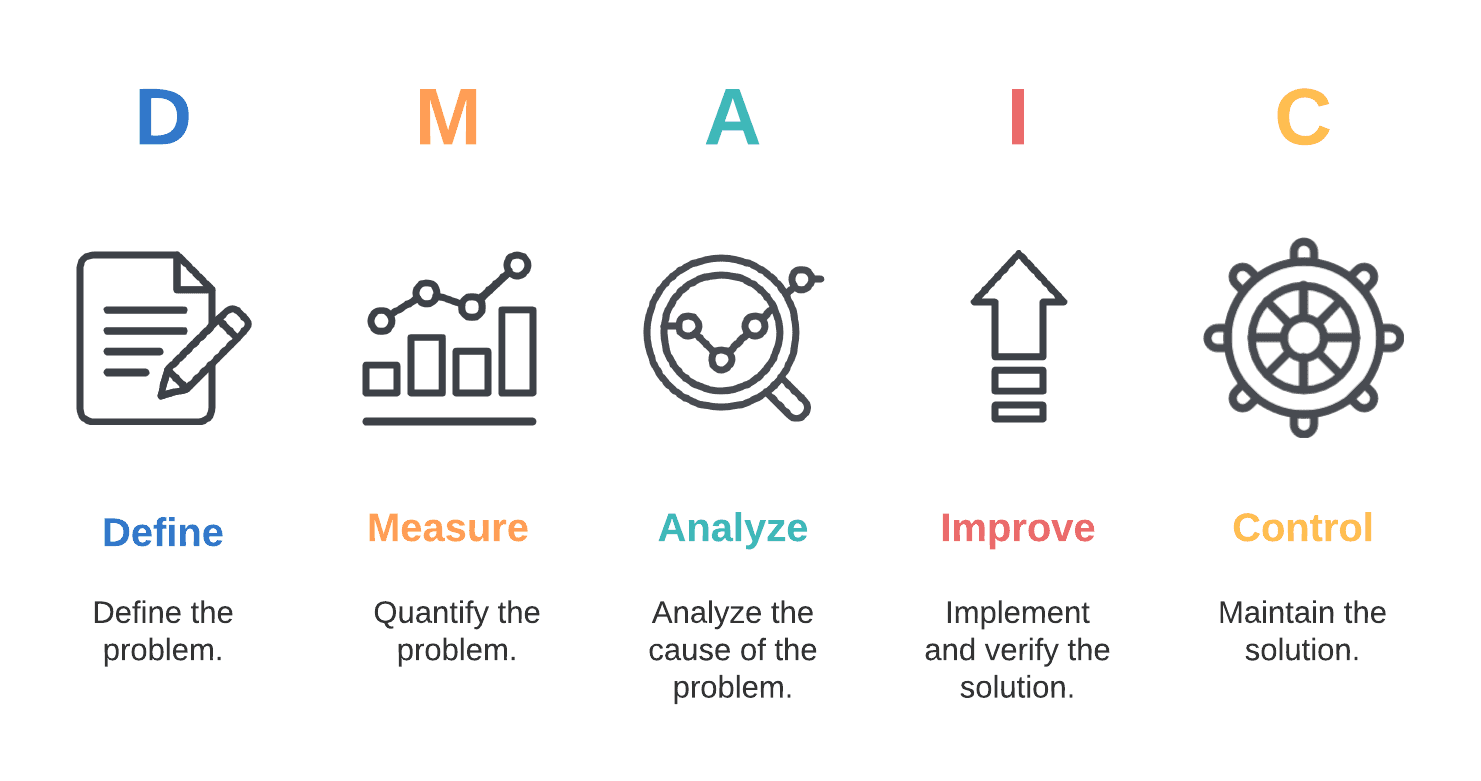 D

Define

Define the problem.

M

Measure

Quantify the problem.

A

Analyze

Analyze the cause of the problem.

I

Improve

Implement and verify the solution.

C

Control

Maintain the solution.